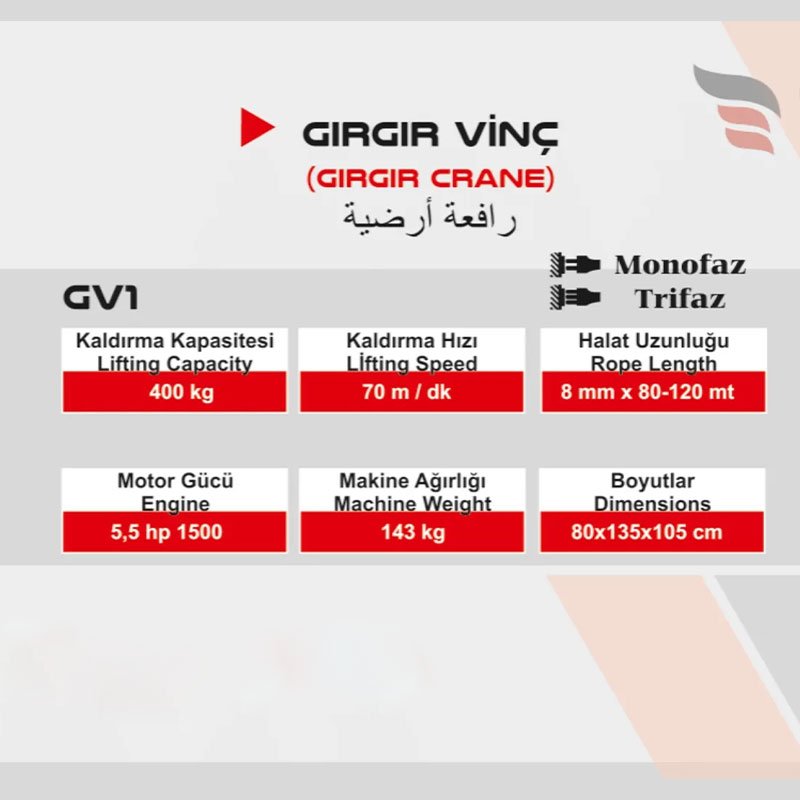 GIRGIR VİNÇ
(GIRGIR CRANE)
رافعة أرضية

Monofaz
Trifaz

GV1

Kaldırma Kapasitesi
Lifting Capacity
400 kg

Kaldırma Hızı
Lİfting Speed
70 m / dk

Halat Uzunluğu
Rope Length
8 mm x 80-120 mt

Motor Gücü
Engine
5,5 hp 1500

Makine Ağırlığı
Machine Weight
143 kg

Boyutlar
Dimensions
80x135x105 cm